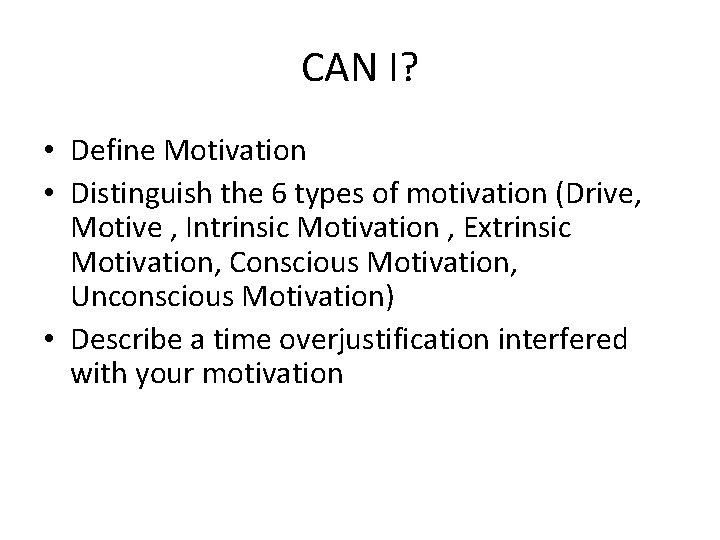 CAN I?

• Define Motivation
• Distinguish the 6 types of motivation (Drive, Motive , Intrinsic Motivation , Extrinsic Motivation, Conscious Motivation, Unconscious Motivation)
• Describe a time overjustification interfered with your motivation